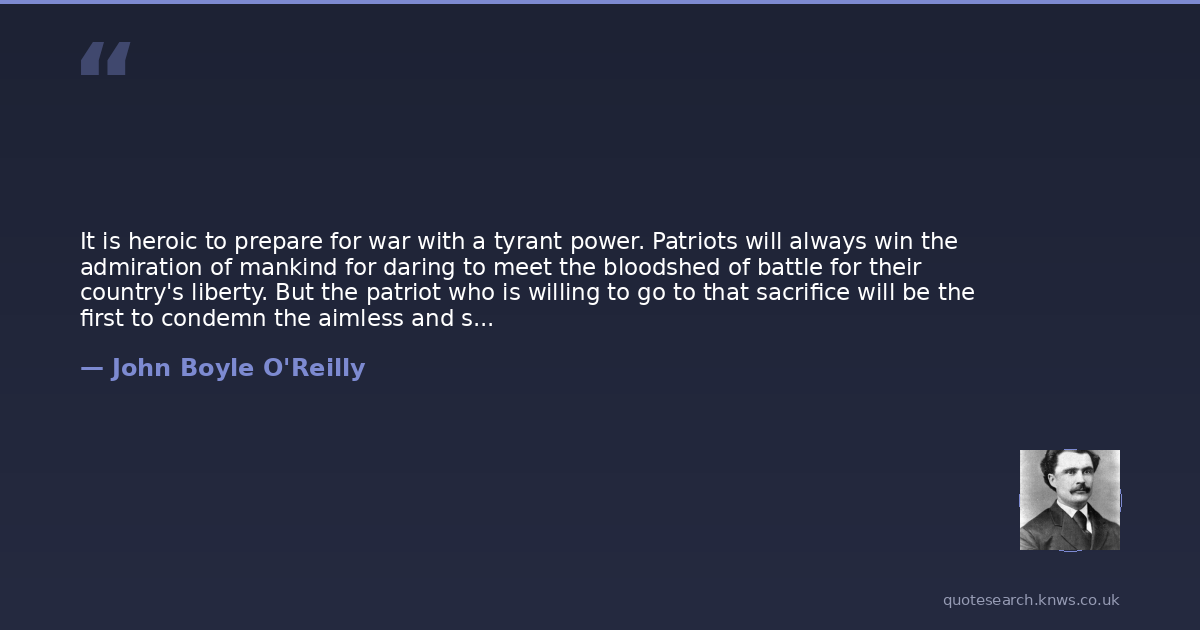 “

It is heroic to prepare for war with a tyrant power. Patriots will always win the admiration of mankind for daring to meet the bloodshed of battle for their country's liberty. But the patriot who is willing to go to that sacrifice will be the first to condemn the aimless and s...

— John Boyle O'Reilly

quotesearch.knws.co.uk